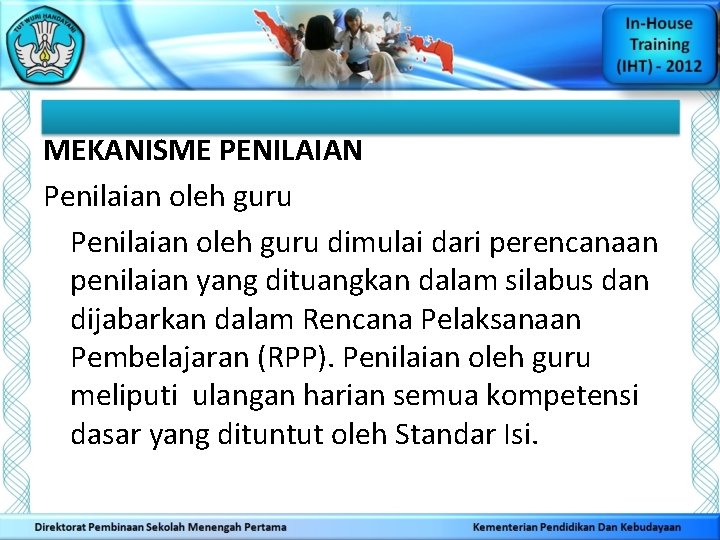 TUT WURI HANDAYANI

In-House Training (IHT) - 2012

MEKANISME PENILAIAN

Penilaian oleh guru

Penilaian oleh guru dimulai dari perencanaan penilaian yang dituangkan dalam silabus dan dijabarkan dalam Rencana Pelaksanaan Pembelajaran (RPP). Penilaian oleh guru meliputi ulangan harian semua kompetensi dasar yang dituntut oleh Standar Isi.

Direktorat Pembinaan Sekolah Menengah Pertama

Kementerian Pendidikan Dan Kebudayaan